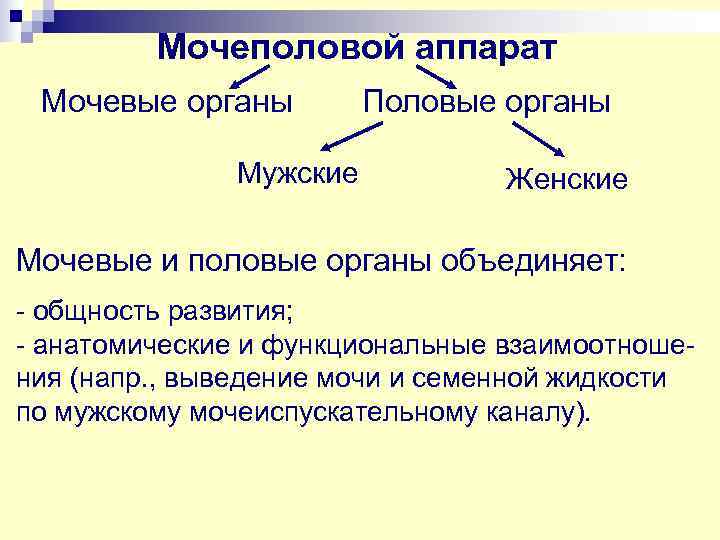 Мочеполовой аппарат

Мочевые органы

Половые органы

Мужские

Женские

Мочевые и половые органы объединяет:

- общность развития;
- анатомические и функциональные взаимоотношения (напр., выведение мочи и семенной жидкости по мужскому мочеиспускательному каналу).